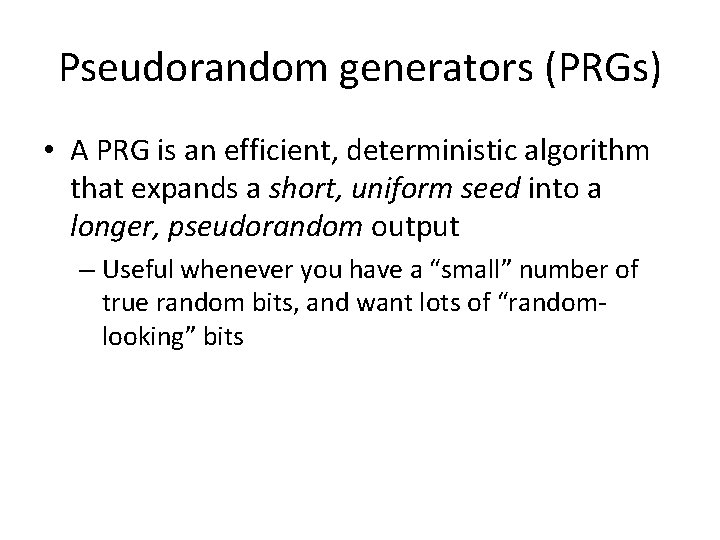 Pseudorandom generators (PRGs)

• A PRG is an efficient, deterministic algorithm that expands a short, uniform seed into a longer, pseudorandom output

– Useful whenever you have a “small” number of true random bits, and want lots of “random-looking” bits